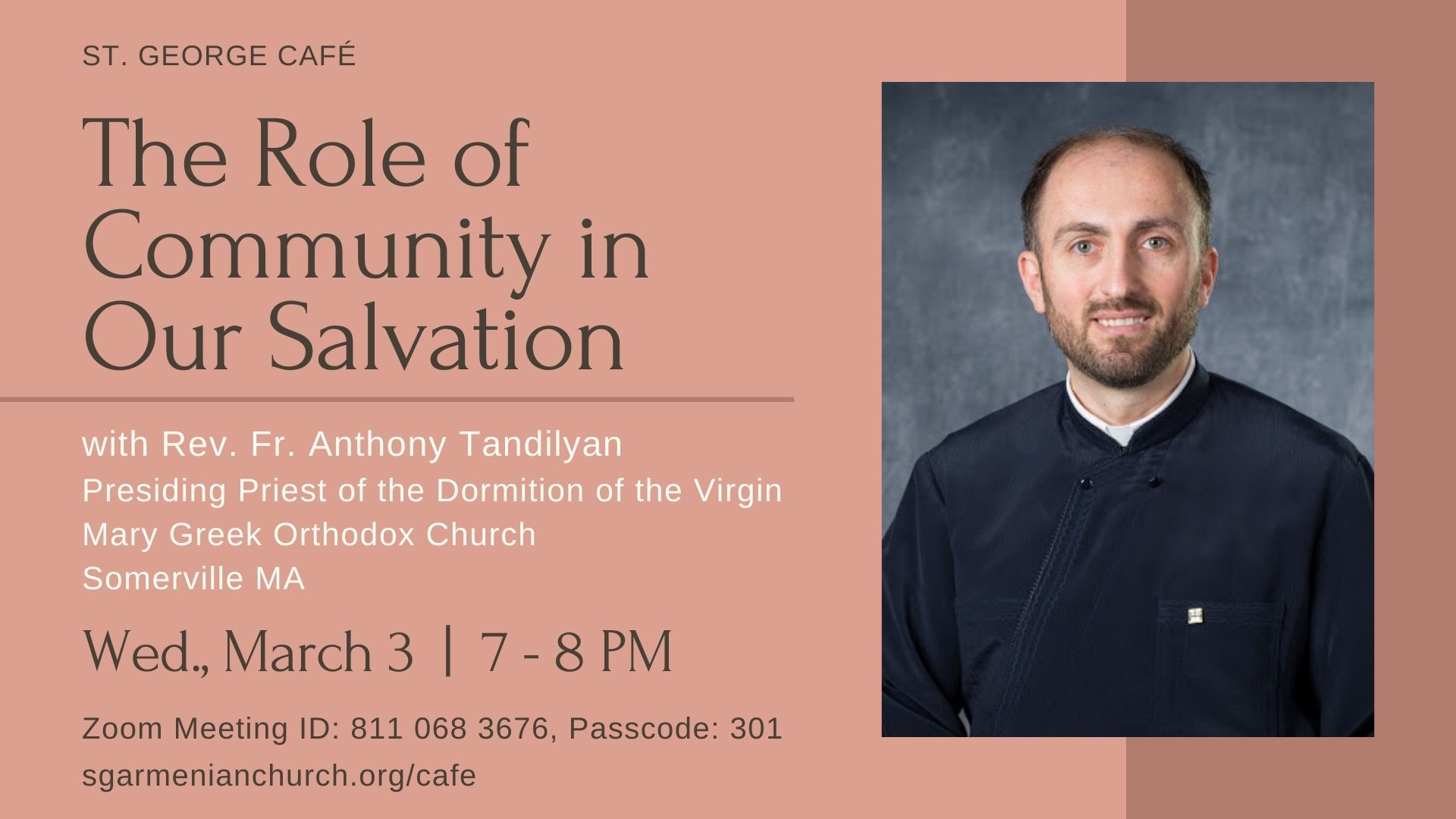 ST. GEORGE CAFÉ

The Role of Community in Our Salvation

with Rev. Fr. Anthony Tandilyan
Presiding Priest of the Dormition of the Virgin Mary Greek Orthodox Church
Somerville MA

Wed., March 3 | 7 - 8 PM

Zoom Meeting ID: 811 068 3676, Passcode: 301
sgarmenianchurch.org/cafe